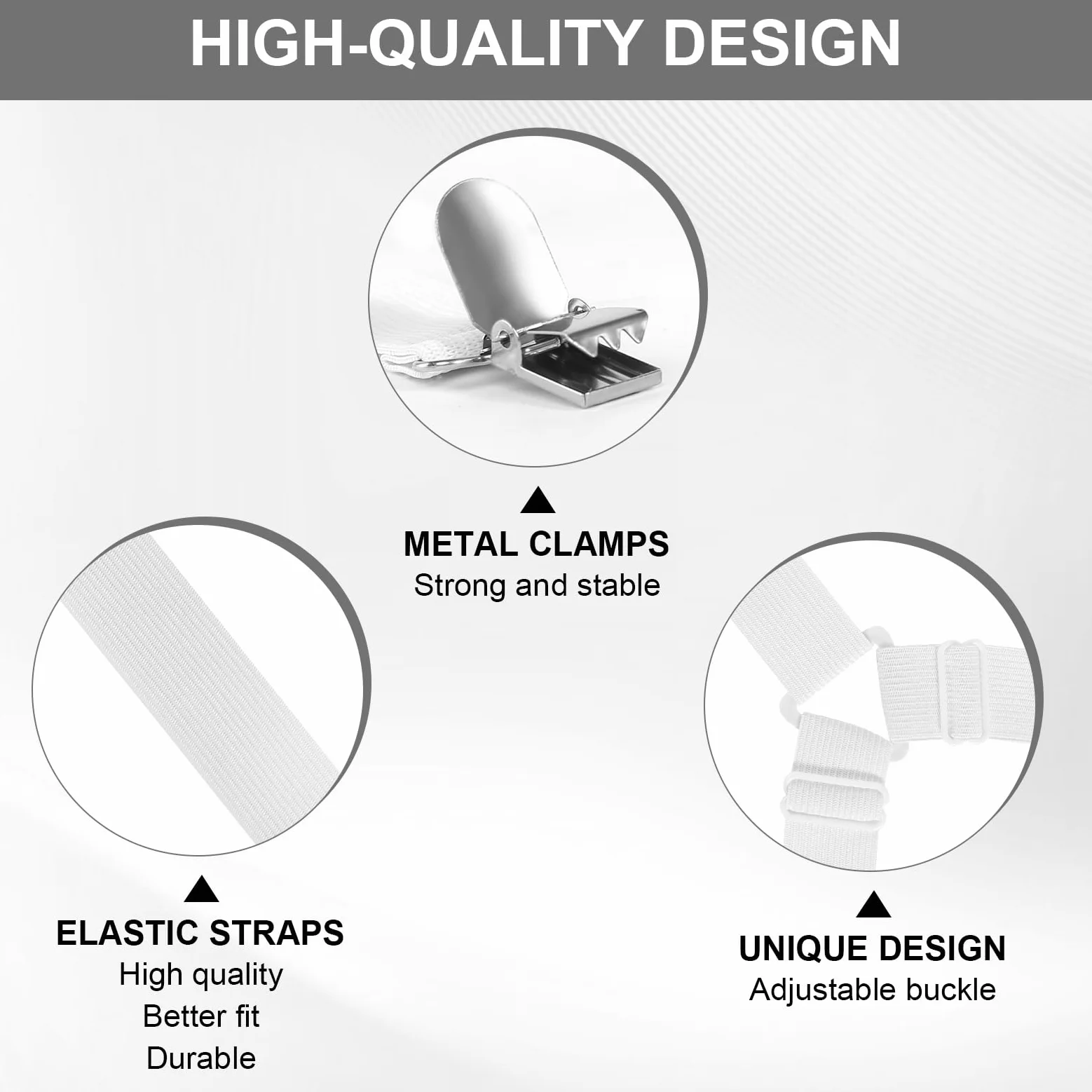 HIGH-QUALITY DESIGN

METAL CLAMPS
Strong and stable

ELASTIC STRAPS
High quality
Better fit
Durable

UNIQUE DESIGN
Adjustable buckle